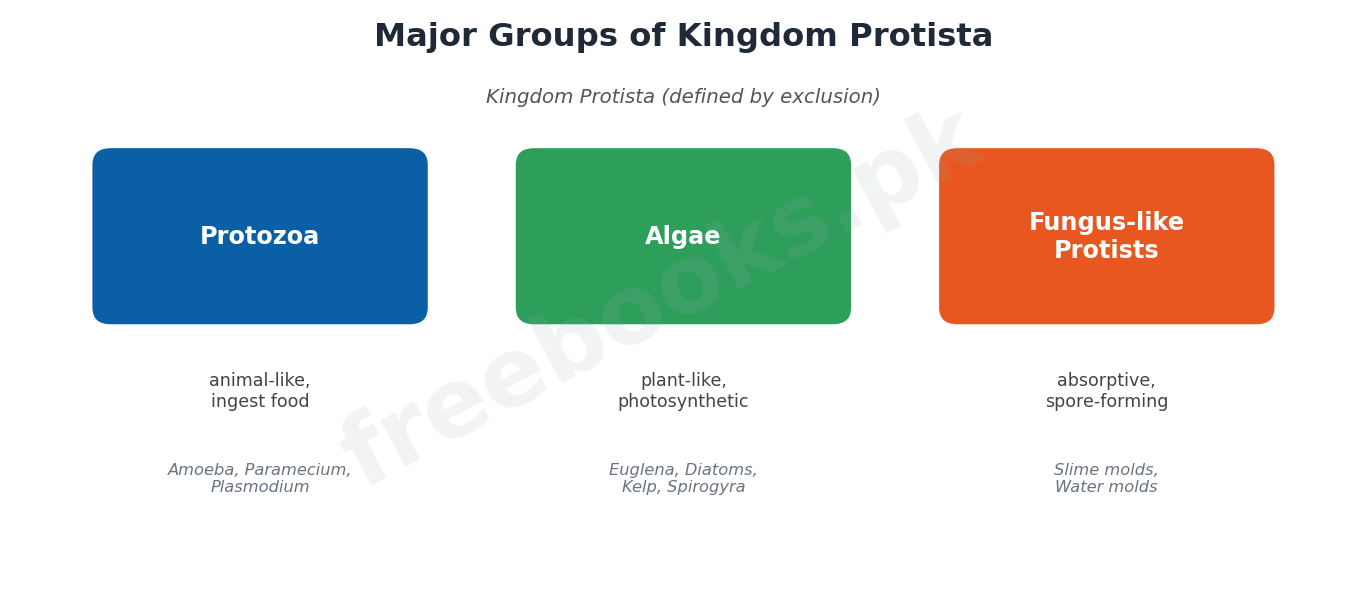 Major Groups of Kingdom Protista

Kingdom Protista (defined by exclusion)

Protozoa

animal-like, ingest food

Amoeba, Paramecium, Plasmodium

Algae

plant-like, photosynthetic

Euglena, Diatoms, Kelp, Spirogyra

Fungus-like Protists

absorptive, spore-forming

Slime molds, Water molds

freebooks.pk